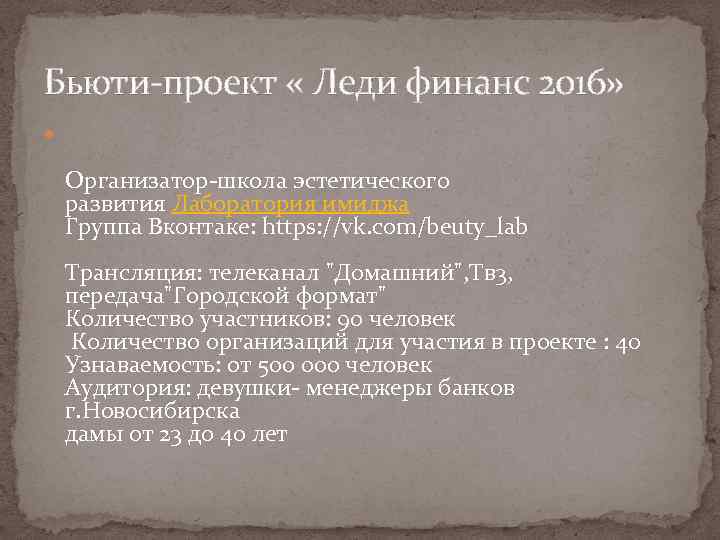 Бьюти-проект « Леди финанс 2016»

Организатор-школа эстетического развития Лаборатория имиджа
Группа Вконтаке: https://vk.com/beuty_lab

Трансляция: телеканал "Домашний",Тв3, передача"Городской формат"
Количество участников: 90 человек
Количество организаций для участия в проекте : 40
Узнаваемость: от 500 000 человек
Аудитория: девушки- менеджеры банков г.Новосибирска
дамы от 23 до 40 лет